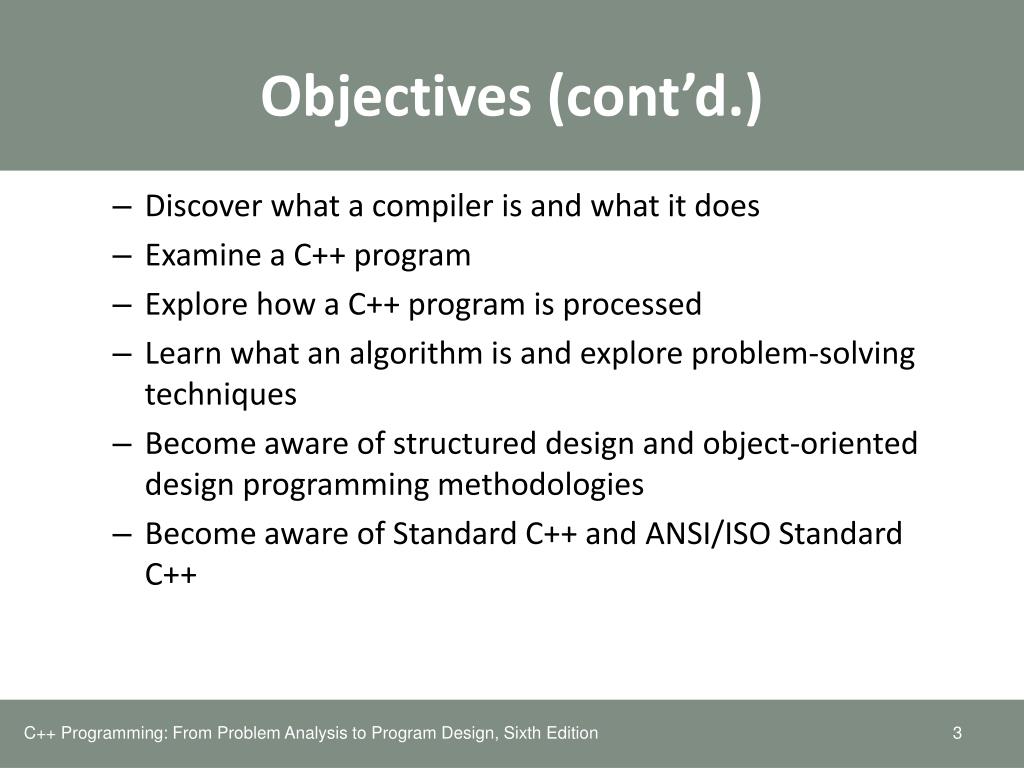 Objectives (cont’d.)

– Discover what a compiler is and what it does
– Examine a C++ program
– Explore how a C++ program is processed
– Learn what an algorithm is and explore problem-solving techniques
– Become aware of structured design and object-oriented design programming methodologies
– Become aware of Standard C++ and ANSI/ISO Standard C++

C++ Programming: From Problem Analysis to Program Design, Sixth Edition

3